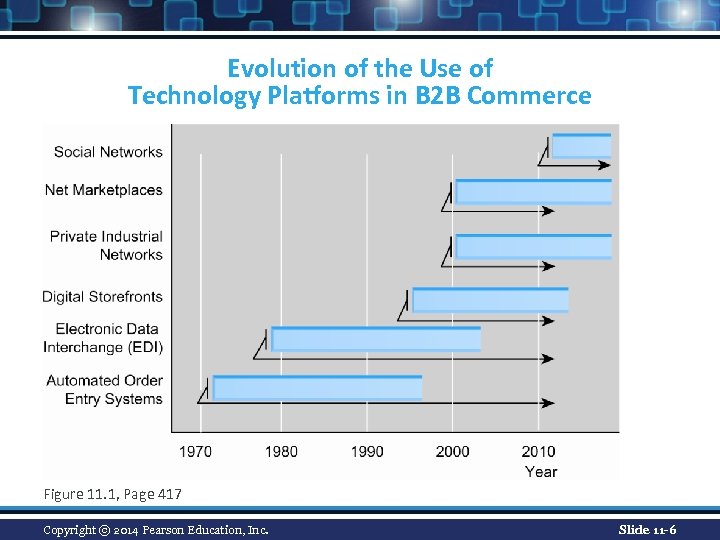 Evolution of the Use of Technology Platforms in B2B Commerce

Social Networks
Net Marketplaces
Private Industrial Networks
Digital Storefronts
Electronic Data Interchange (EDI)
Automated Order Entry Systems

1970
1980
1990
2000
2010
Year

Figure 11.1, Page 417

Copyright © 2014 Pearson Education, Inc.

Slide 11-6